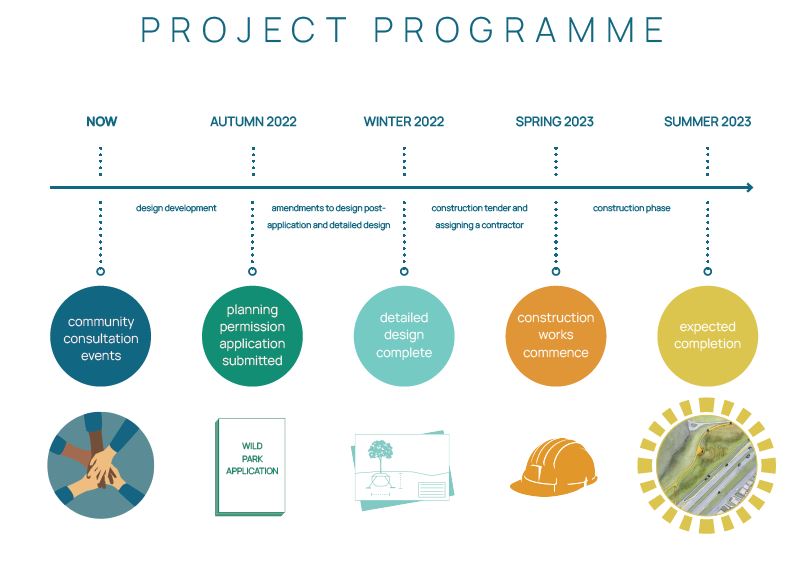 PROJECT PROGRAMME

NOW

AUTUMN 2022

WINTER 2022

SPRING 2023

SUMMER 2023

design development

amendments to design post-application and detailed design

construction tender and assigning a contractor

construction phase

community consultation events

planning permission application submitted

detailed design complete

construction works commence

expected completion

WILD PARK APPLICATION